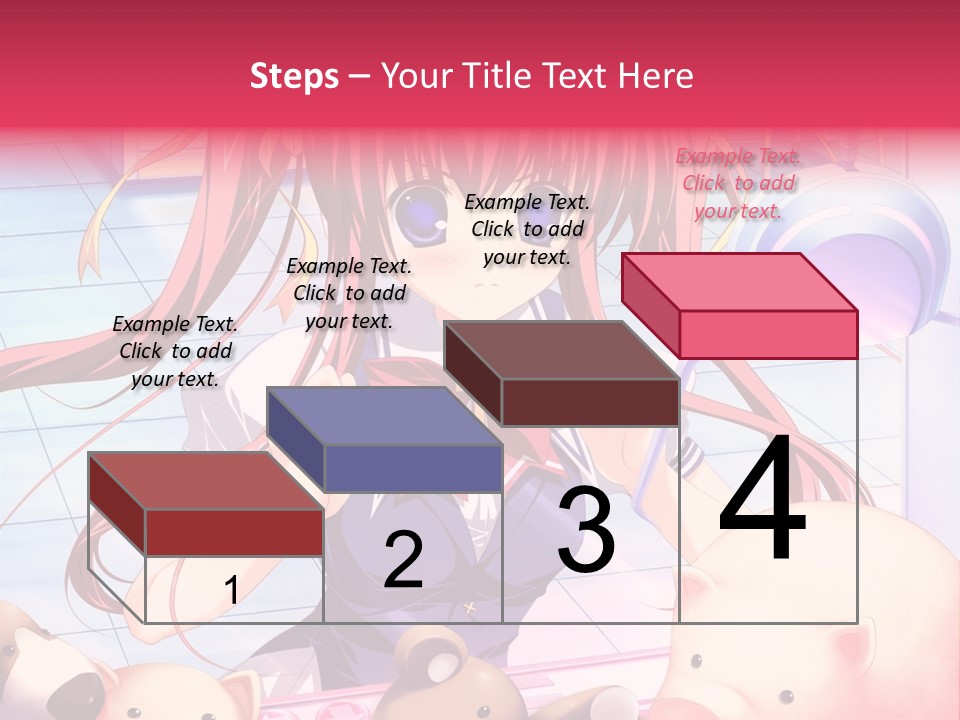 Steps – Your Title Text Here

Example Text. Click to add your text.

Example Text. Click to add your text.

Example Text. Click to add your text.

Example Text. Click to add your text.

1

2

3

4